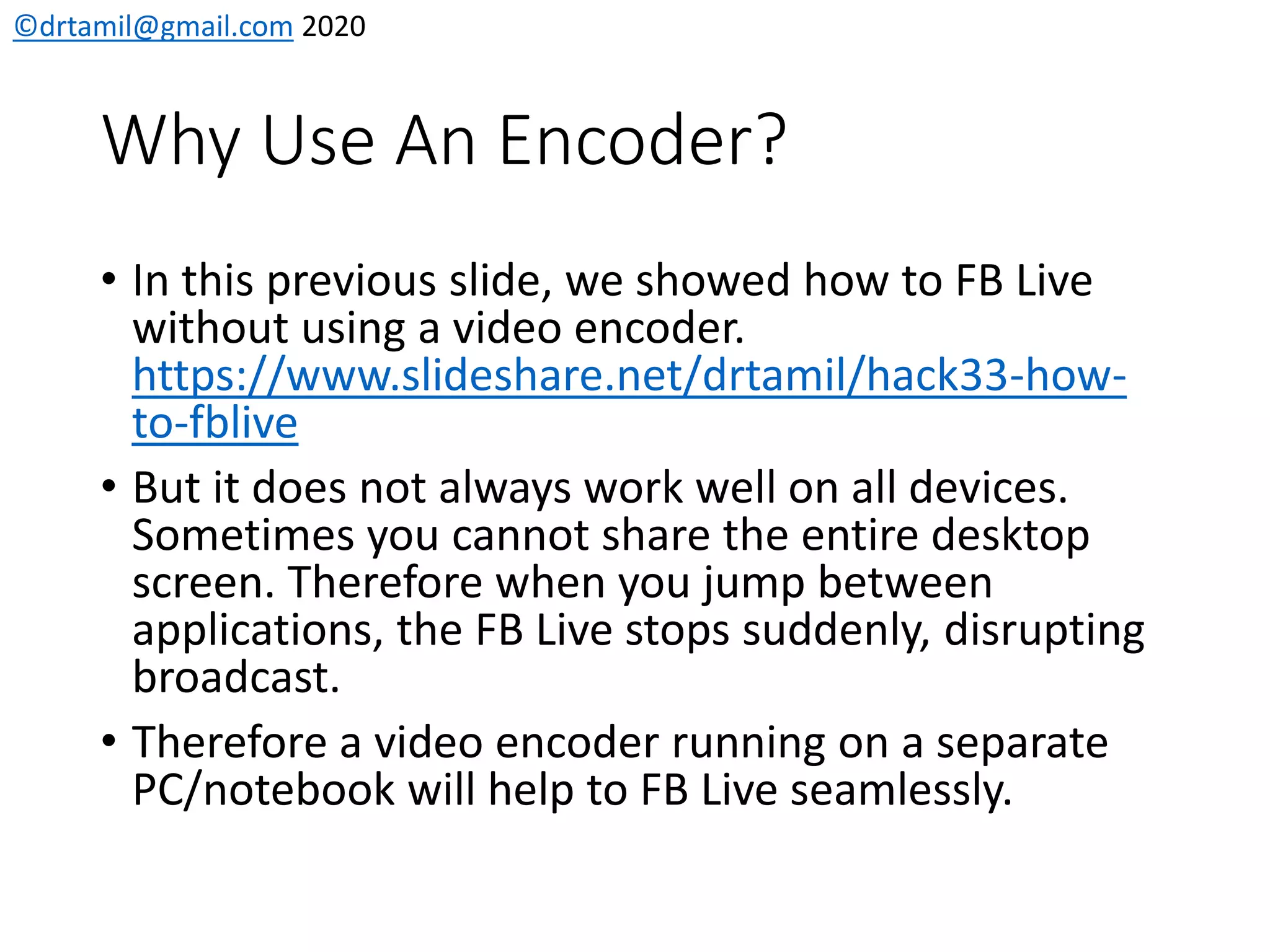 ©drtamil@gmail.com 2020

Why Use An Encoder?

• In this previous slide, we showed how to FB Live without using a video encoder. https://www.slideshare.net/drtamil/hack33-how-to-fblive

• But it does not always work well on all devices. Sometimes you cannot share the entire desktop screen. Therefore when you jump between applications, the FB Live stops suddenly, disrupting broadcast.

• Therefore a video encoder running on a separate PC/notebook will help to FB Live seamlessly.